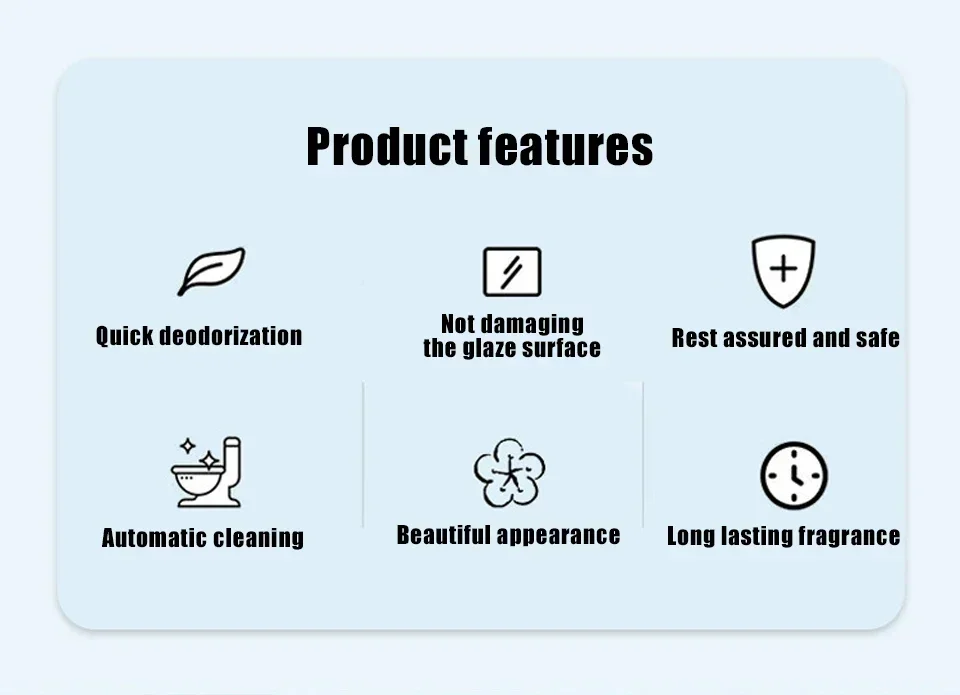 Product features

Quick deodorization

Not damaging the glaze surface

Rest assured and safe

Automatic cleaning

Beautiful appearance

Long lasting fragrance